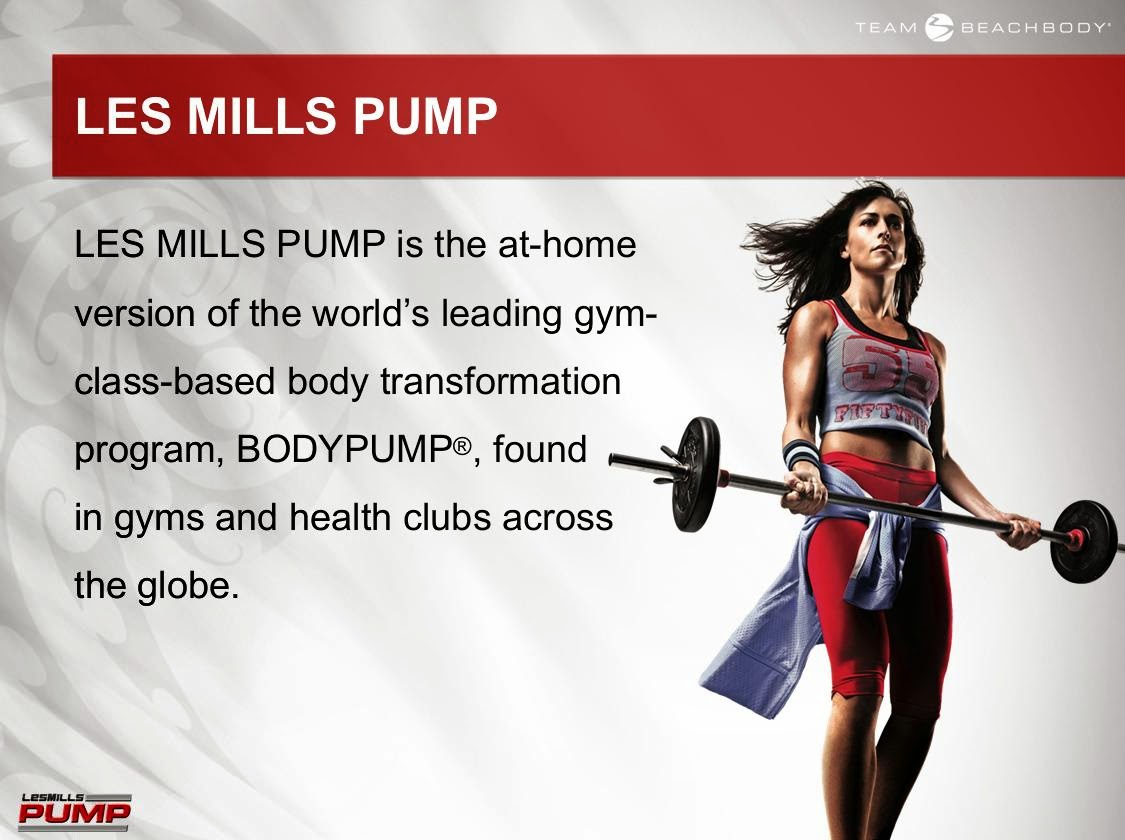 TEAM BEACHBODY®

LES MILLS PUMP

LES MILLS PUMP is the at-home version of the world's leading gym-class-based body transformation program, BODYPUMP®, found in gyms and health clubs across the globe.

55
FIFTYFIVE

LESMILLS
PUMP